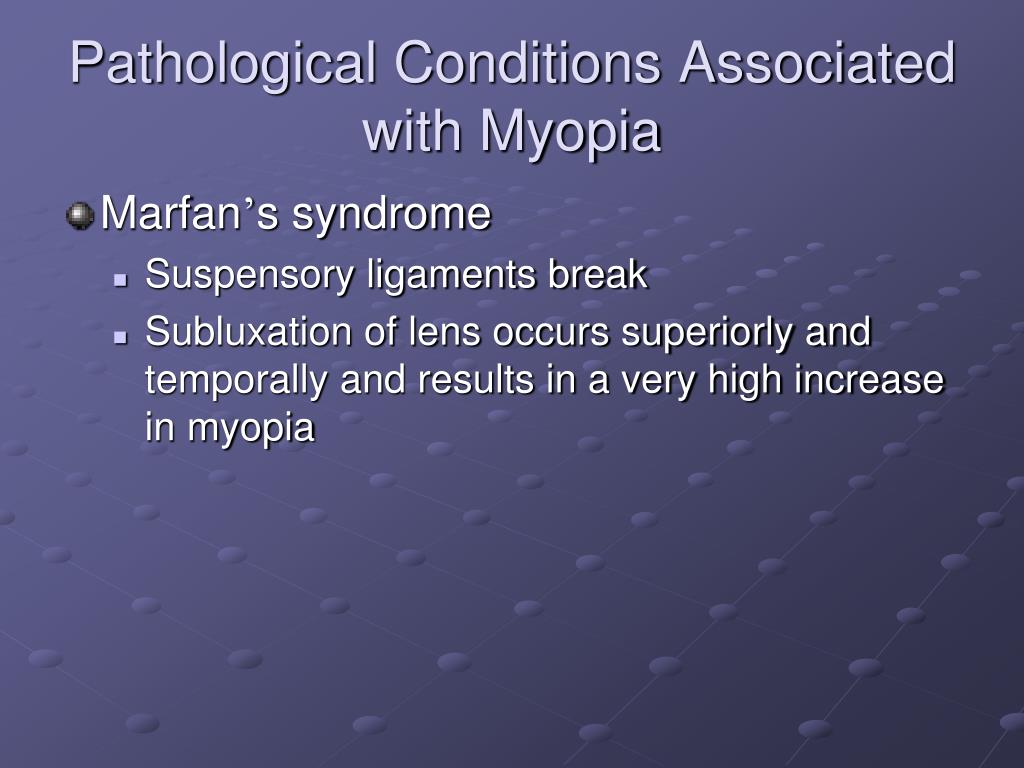 Pathological Conditions Associated with Myopia

Marfan’s syndrome

Suspensory ligaments break

Subluxation of lens occurs superiorly and temporally and results in a very high increase in myopia